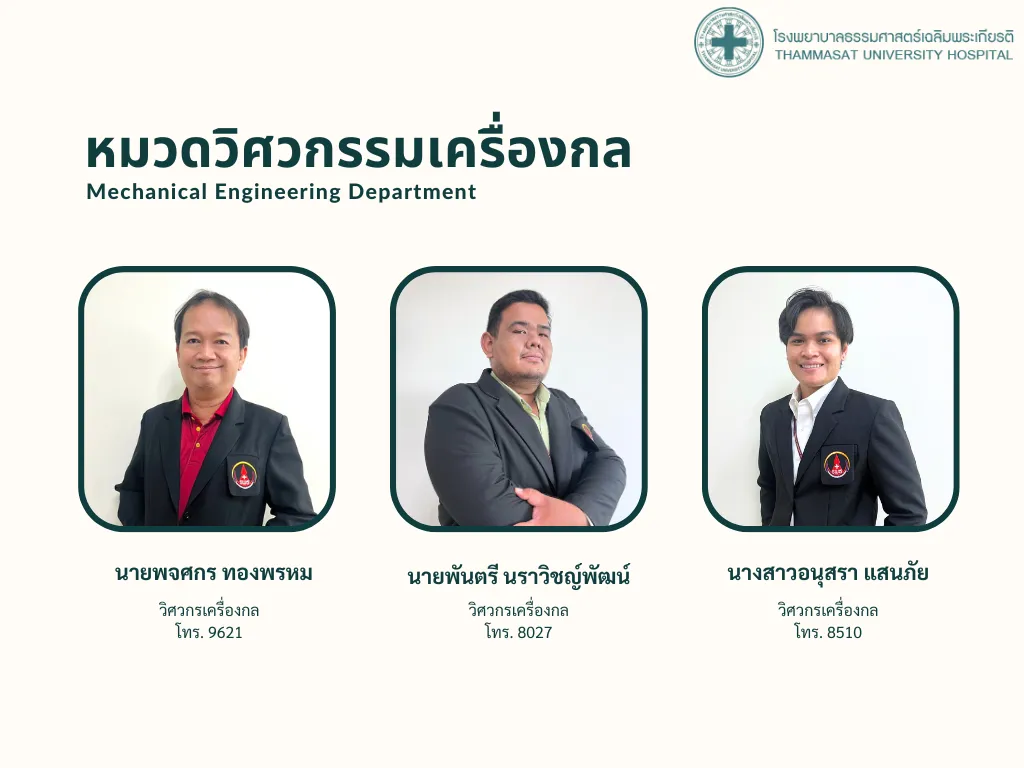 โรงพยาบาลธรรมศาสตร์เฉลิมพระเกียรติ
THAMMASAT UNIVERSITY HOSPITAL

หมวดวิศวกรรมเครื่องกล
Mechanical Engineering Department

นายพจศกร ทองพรหม
วิศวกรเครื่องกล
โทร. 9621

นายพันตรี นราวิชญ์พัฒน์
วิศวกรเครื่องกล
โทร. 8027

นางสาวอนุสรา แสนภัย
วิศวกรเครื่องกล
โทร. 8510